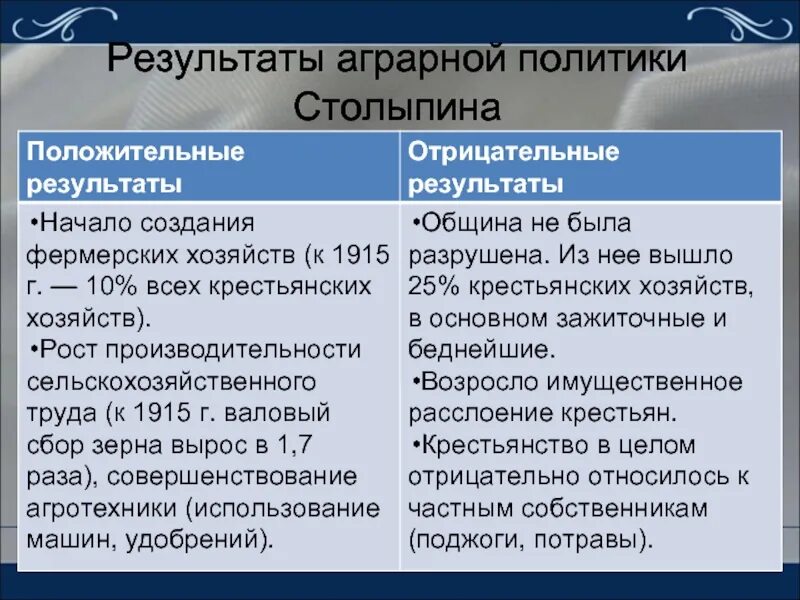 Результаты аграрной политики Столыпина

| Положительные результаты | Отрицательные результаты |
|---|---|
| •Начало создания фермерских хозяйств (к 1915 г. — 10% всех крестьянских хозяйств). •Рост производительности сельскохозяйственного труда (к 1915 г. валовый сбор зерна вырос в 1,7 раза), совершенствование агротехники (использование машин, удобрений). | •Община не была разрушена. Из нее вышло 25% крестьянских хозяйств, в основном зажиточные и беднейшие. •Возросло имущественное расслоение крестьян. •Крестьянство в целом отрицательно относилось к частным собственникам (поджоги, потравы). |